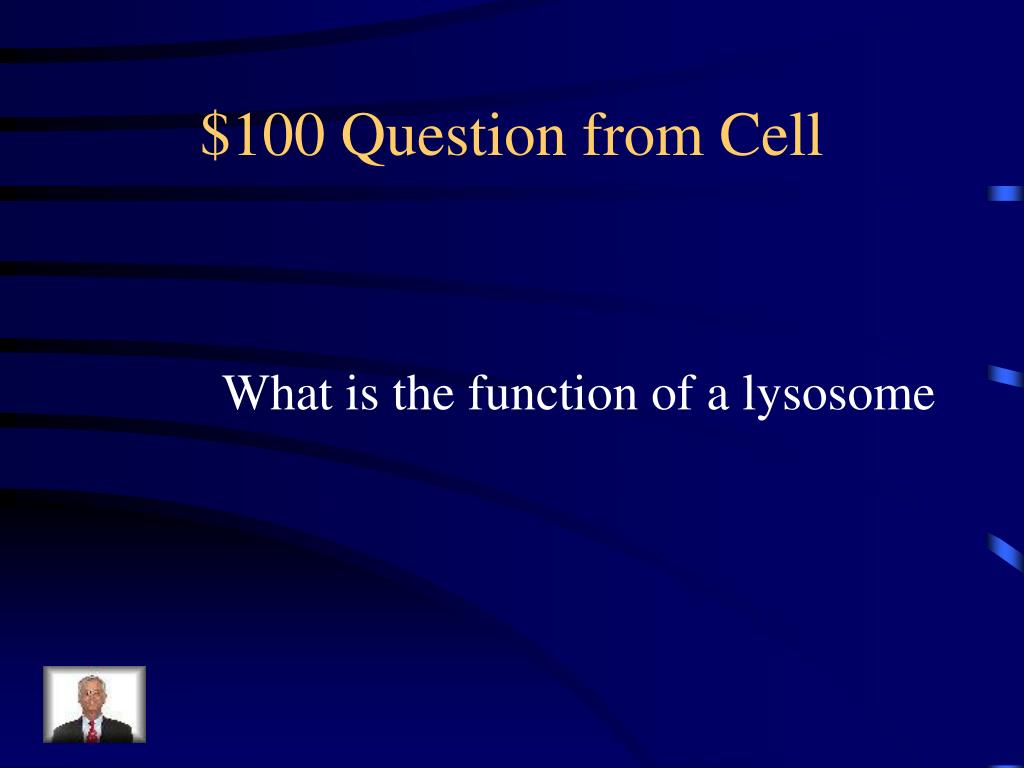 \$100 Question from Cell

What is the function of a lysosome